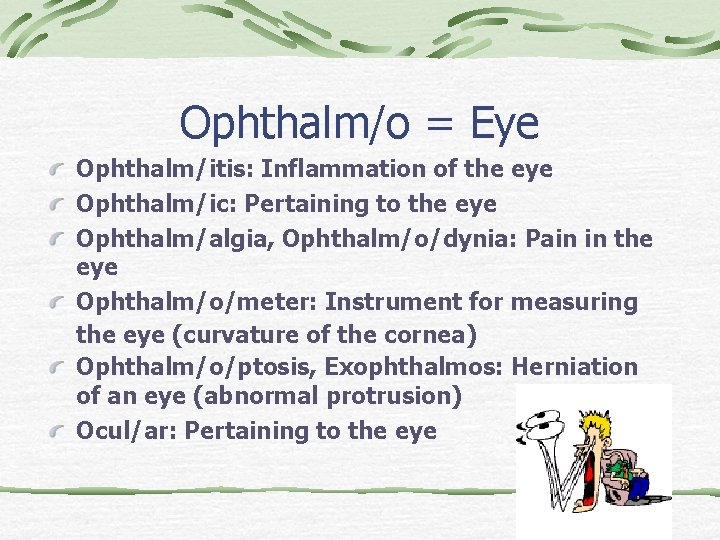 Ophthalm/o = Eye

Ophthalm/itis: Inflammation of the eye

Ophthalm/ic: Pertaining to the eye

Ophthalm/algia, Ophthalm/o/dynia: Pain in the eye

Ophthalm/o/meter: Instrument for measuring the eye (curvature of the cornea)

Ophthalm/o/ptosis, Exophthalmos: Herniation of an eye (abnormal protrusion)

Ocul/ar: Pertaining to the eye